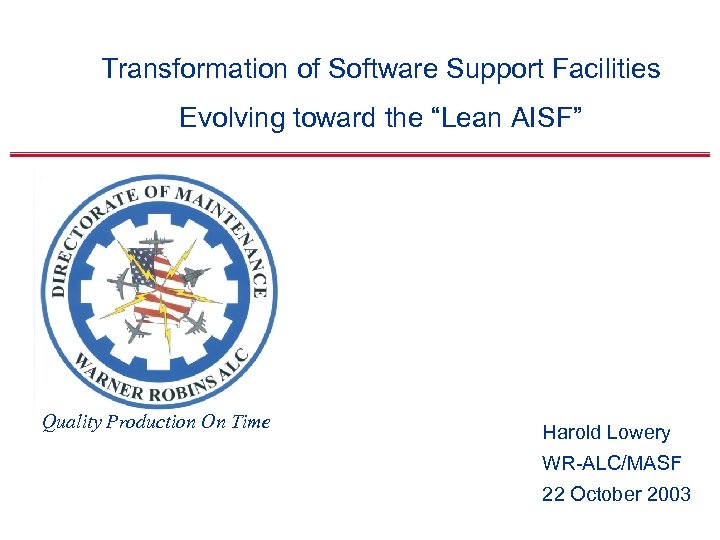 Transformation of Software Support Facilities

Evolving toward the “Lean AISF”

DIRECTORATE OF MAINTENANCE

WARNER ROBINS ALC

Quality Production On Time

Harold Lowery

WR-ALC/MASF

22 October 2003